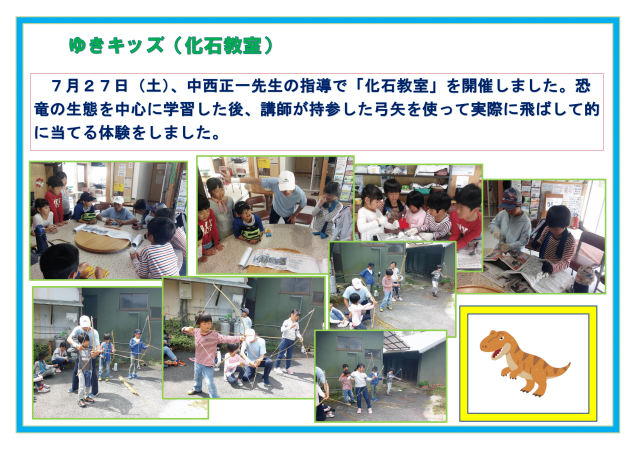 ゆきキッズ（化石教室）

７月２７日（土）、中西正一先生の指導で「化石教室」を開催しました。恐竜の生態を中心に学習した後、講師が持参した弓矢を使って実際に飛ばして的に当てる体験をしました。